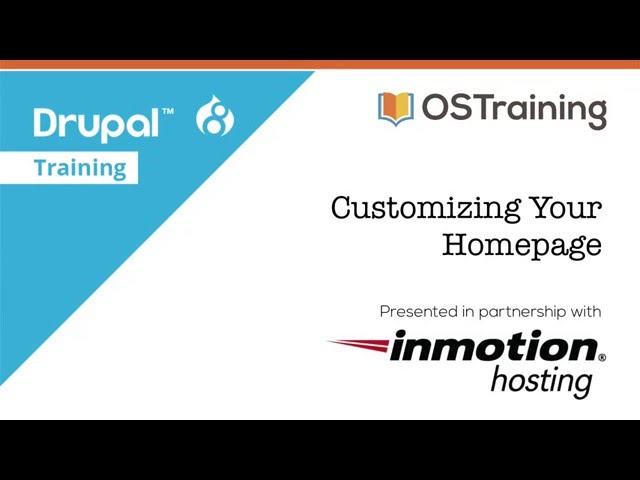 Drupal™ 8

Training

OSTraining

Customizing Your Homepage

Presented in partnership with

inmotion® hosting